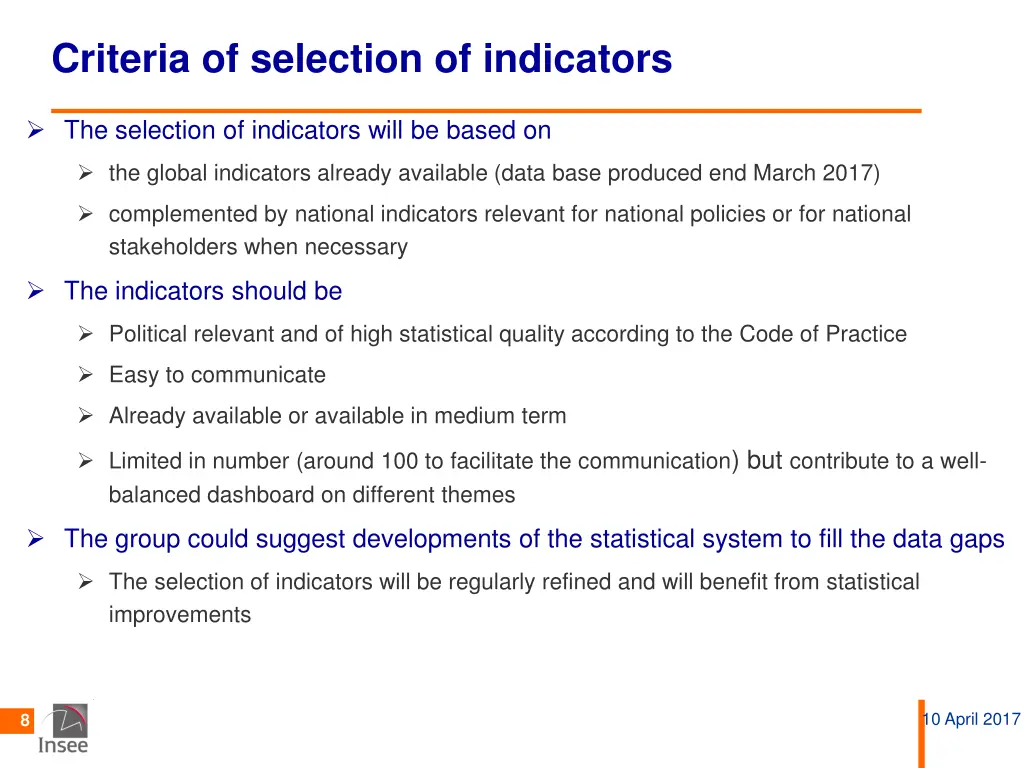 Criteria of selection of indicators

➢ The selection of indicators will be based on

➢ the global indicators already available (data base produced end March 2017)

➢ complemented by national indicators relevant for national policies or for national stakeholders when necessary

➢ The indicators should be

➢ Political relevant and of high statistical quality according to the Code of Practice

➢ Easy to communicate

➢ Already available or available in medium term

➢ Limited in number (around 100 to facilitate the communication) but contribute to a well-balanced dashboard on different themes

➢ The group could suggest developments of the statistical system to fill the data gaps

➢ The selection of indicators will be regularly refined and will benefit from statistical improvements

8

Insee

10 April 2017